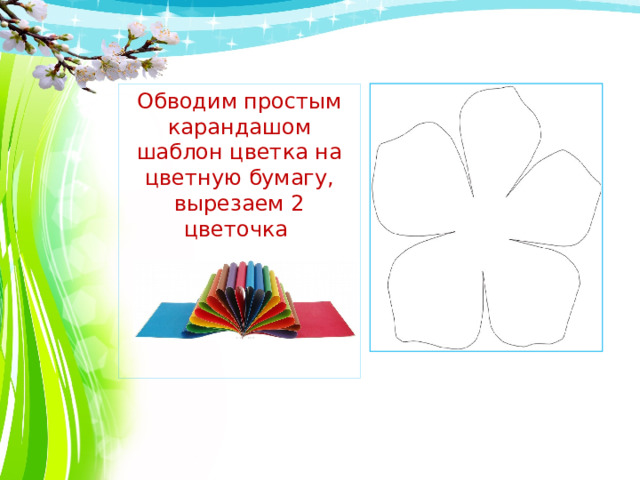 Обводим простым карандашом шаблон цветка на цветную бумагу, вырезаем 2 цветочка